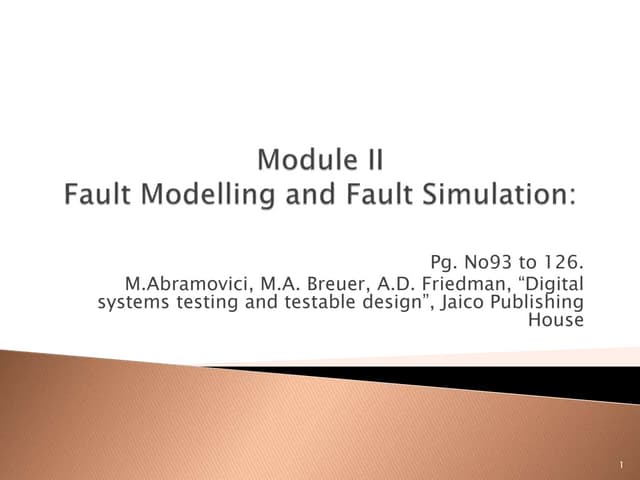 Module II
Fault Modelling and Fault Simulation:

Pg. No93 to 126.
M.Abramovici, M.A. Breuer, A.D. Friedman, “Digital systems testing and testable design”, Jaico Publishing House

1